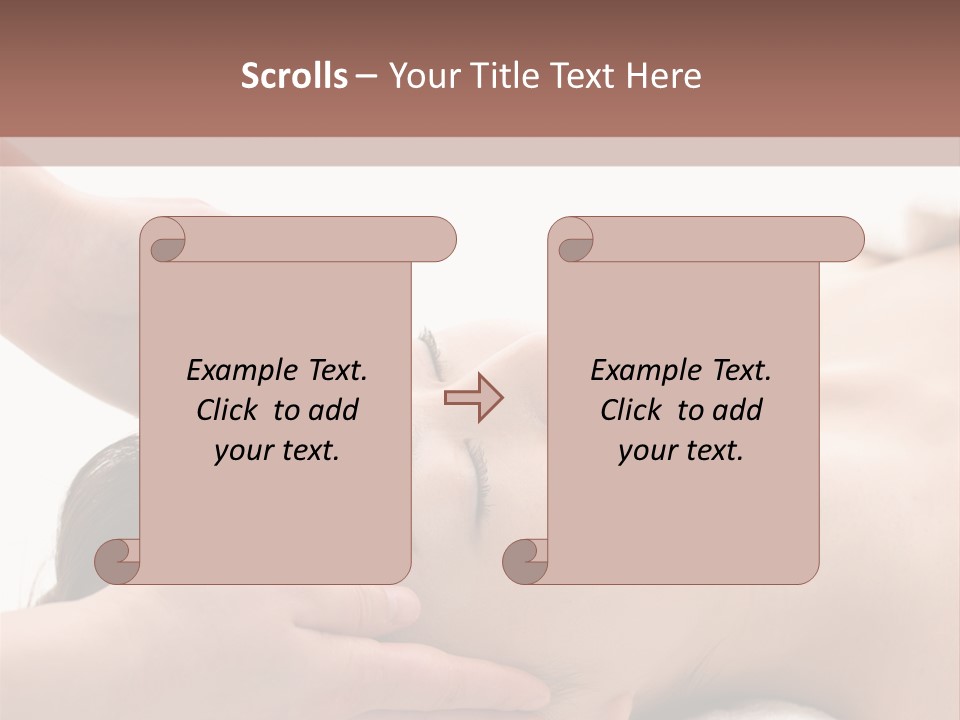 Scrolls – Your Title Text Here

Example Text. Click to add your text.

Example Text. Click to add your text.